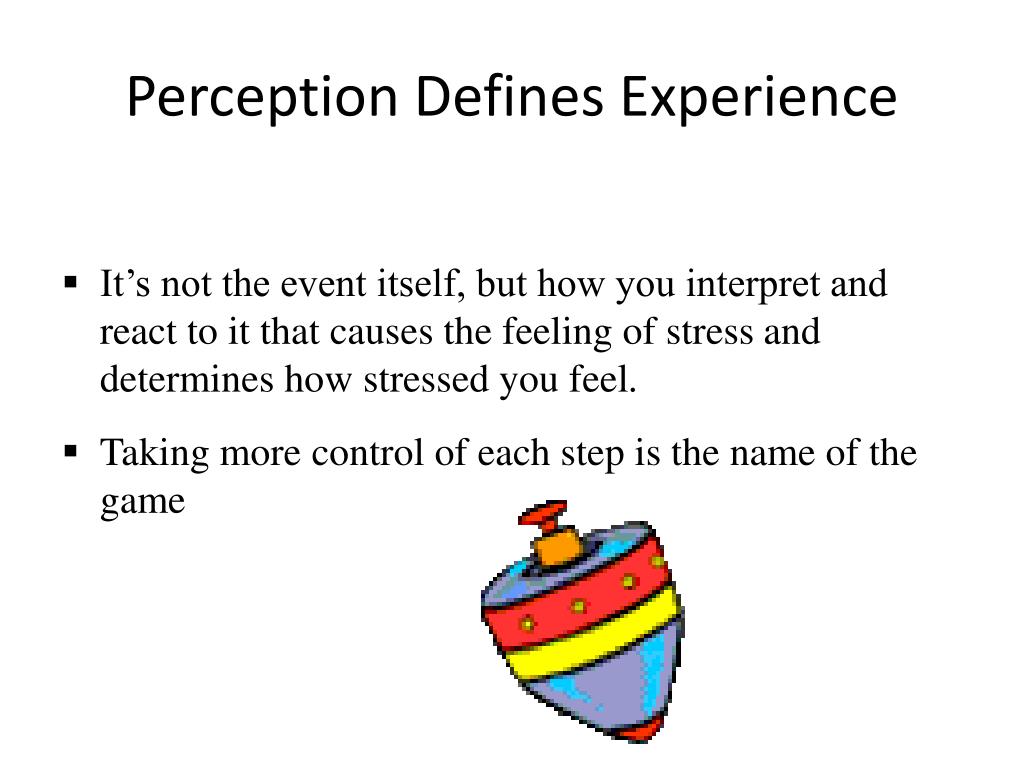 Perception Defines Experience

▪ It’s not the event itself, but how you interpret and react to it that causes the feeling of stress and determines how stressed you feel.

▪ Taking more control of each step is the name of the game